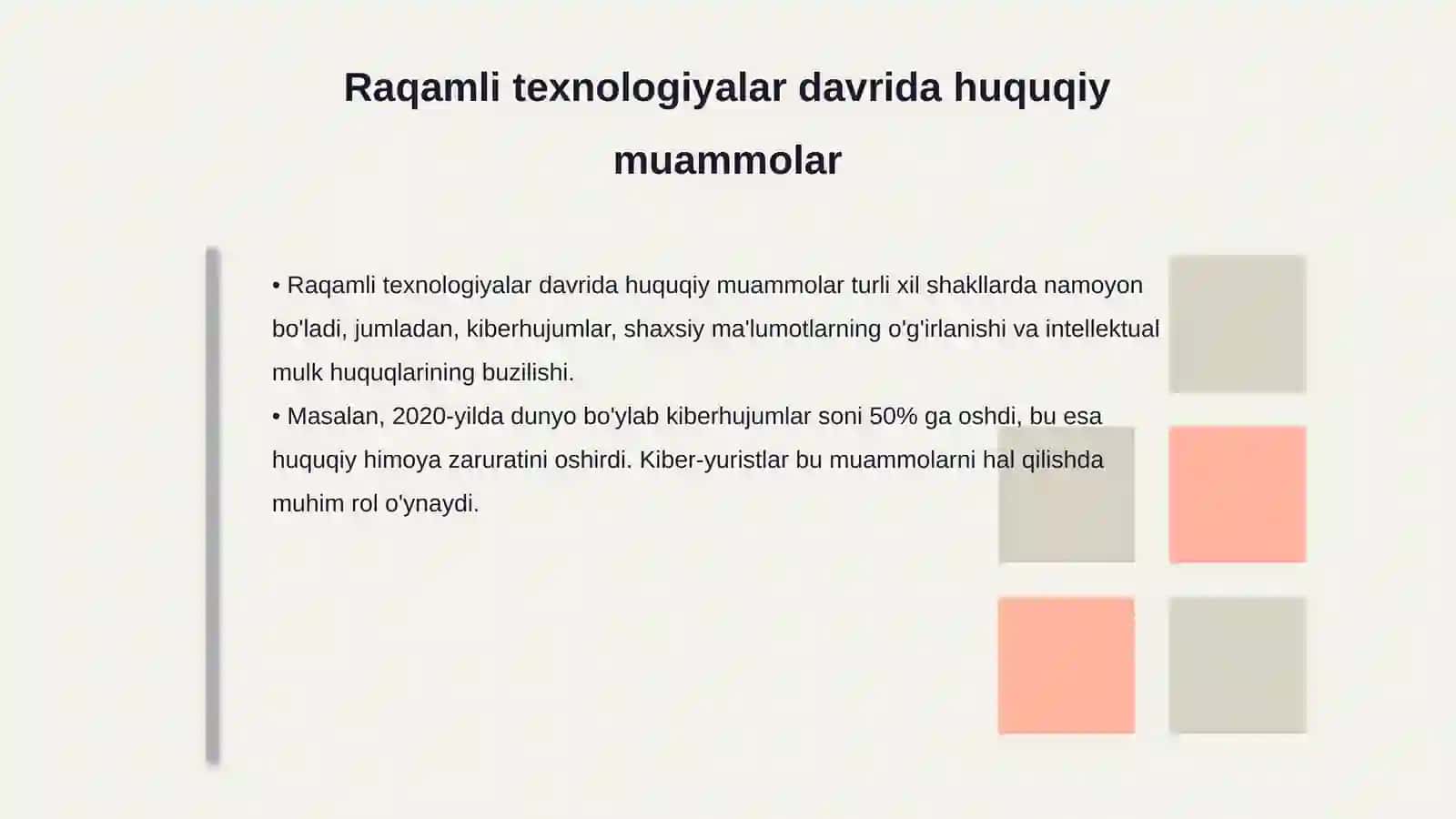 Raqamli texnologiyalar davrida huquqiy muammolar

• Raqamli texnologiyalar davrida huquqiy muammolar turli xil shakllarda namoyon bo'ladi, jumladan, kiberhujumlar, shaxsiy ma'lumotlarning o'g'irlanishi va intellektual mulk huquqlarining buzilishi.
• Masalan, 2020-yilda dunyo bo'ylab kiberhujumlar soni 50% ga oshdi, bu esa huquqiy himoya zaruratini oshirdi. Kiber-yuristlar bu muammolarni hal qilishda muhim rol o'ynaydi.